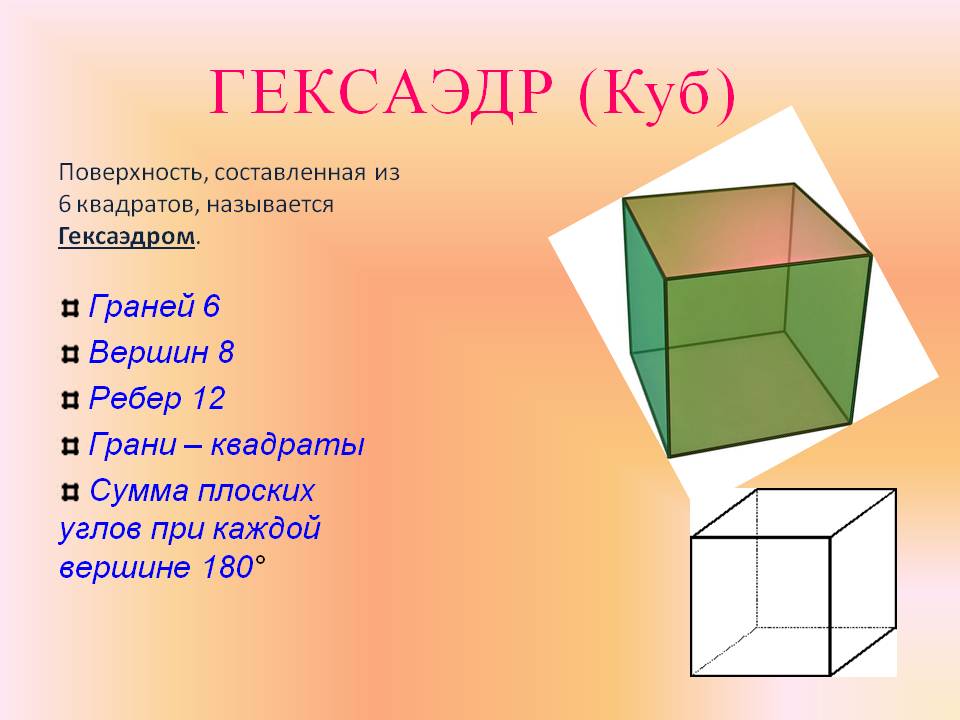 ГЕКСАЭДР (Куб)

Поверхность, составленная из 6 квадратов, называется Гексаэдром.

Граней 6

Вершин 8

Ребер 12

Грани – квадраты

Сумма плоских углов при каждой вершине 180°